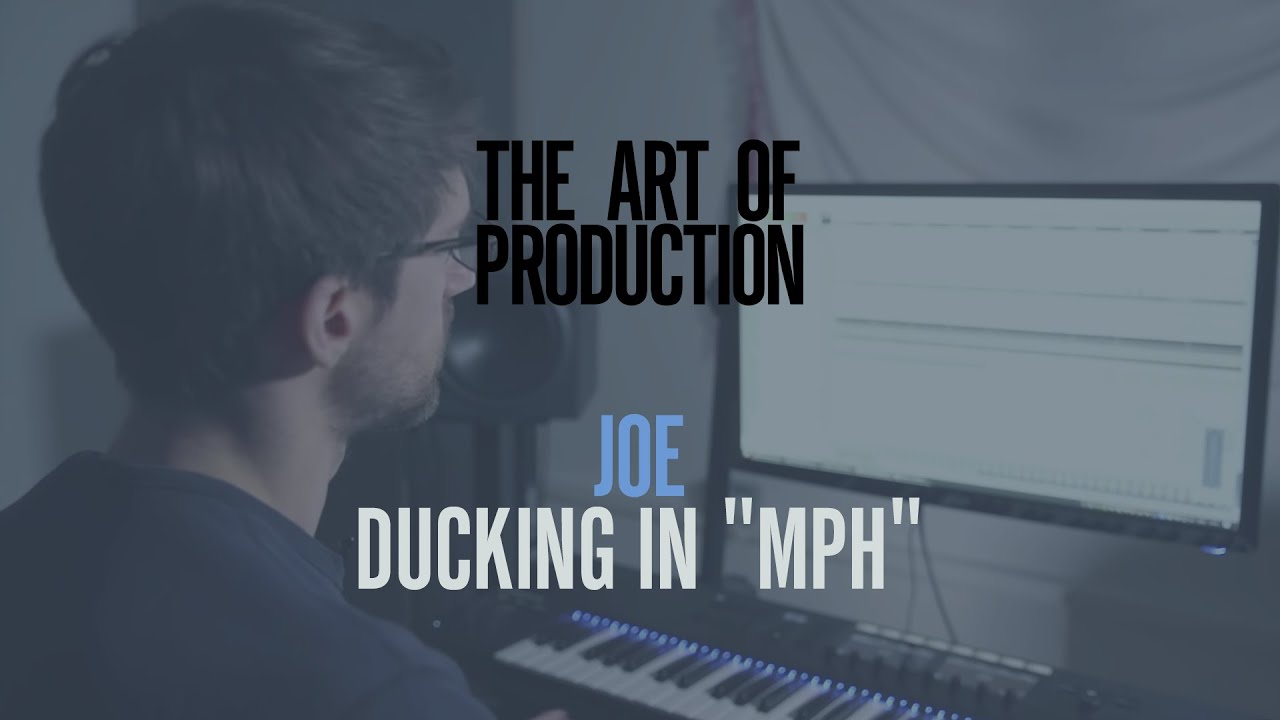 THE ART OF
PRODUCTION

JOE
DUCKING IN "MPH"